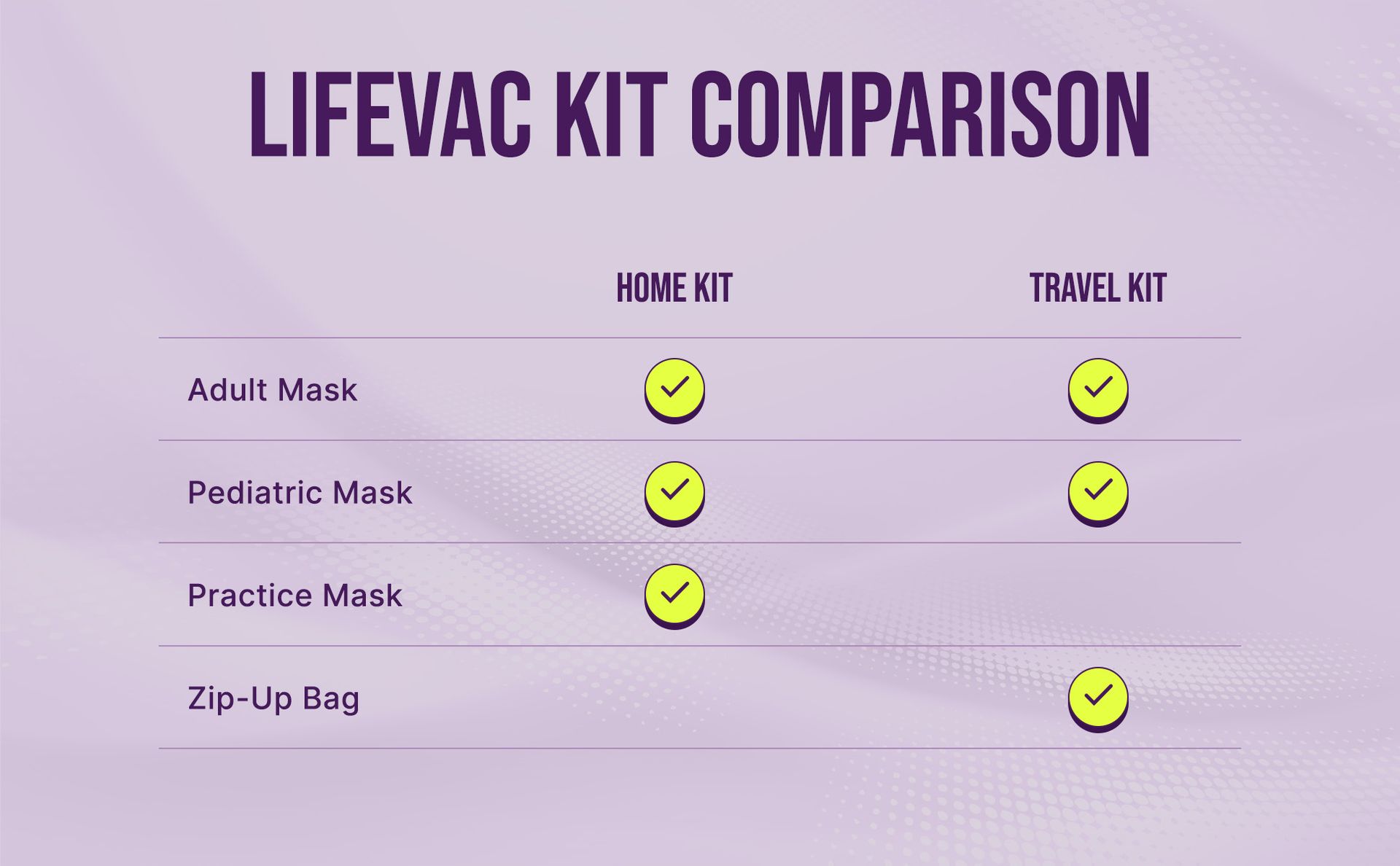 LIFEVAC KIT COMPARISON

| | HOME KIT | TRAVEL KIT |
|---|---|---|
| Adult Mask | ✓ | ✓ |
| Pediatric Mask | ✓ | ✓ |
| Practice Mask | ✓ | |
| Zip-Up Bag | | ✓ |